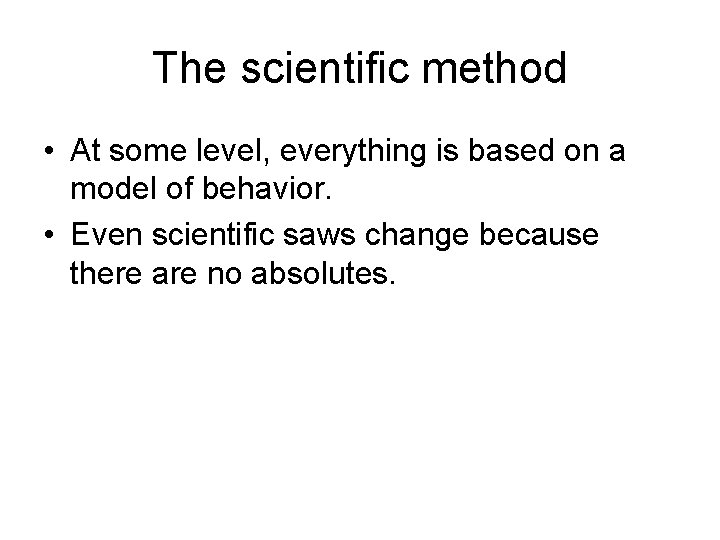 The scientific method

• At some level, everything is based on a model of behavior.
• Even scientific saws change because there are no absolutes.